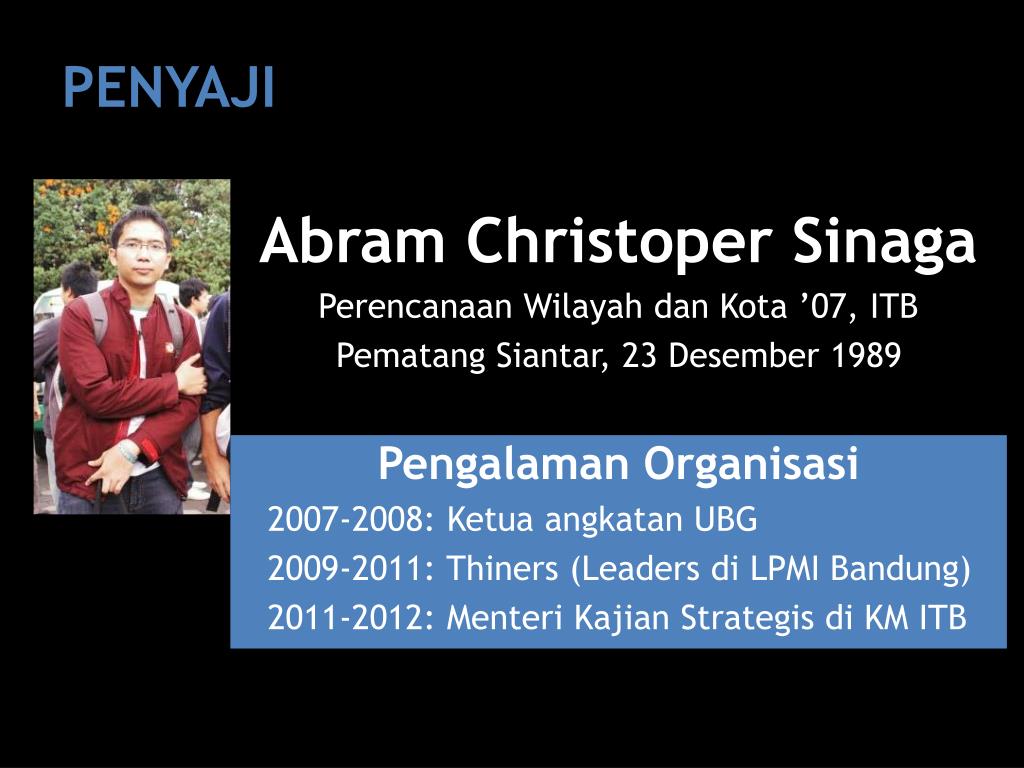 PENYAJI

Abram Christoper Sinaga

Perencanaan Wilayah dan Kota ’07, ITB

Pematang Siantar, 23 Desember 1989

Pengalaman Organisasi

2007-2008: Ketua angkatan UBG

2009-2011: Thiners (Leaders di LPMI Bandung)

2011-2012: Menteri Kajian Strategis di KM ITB